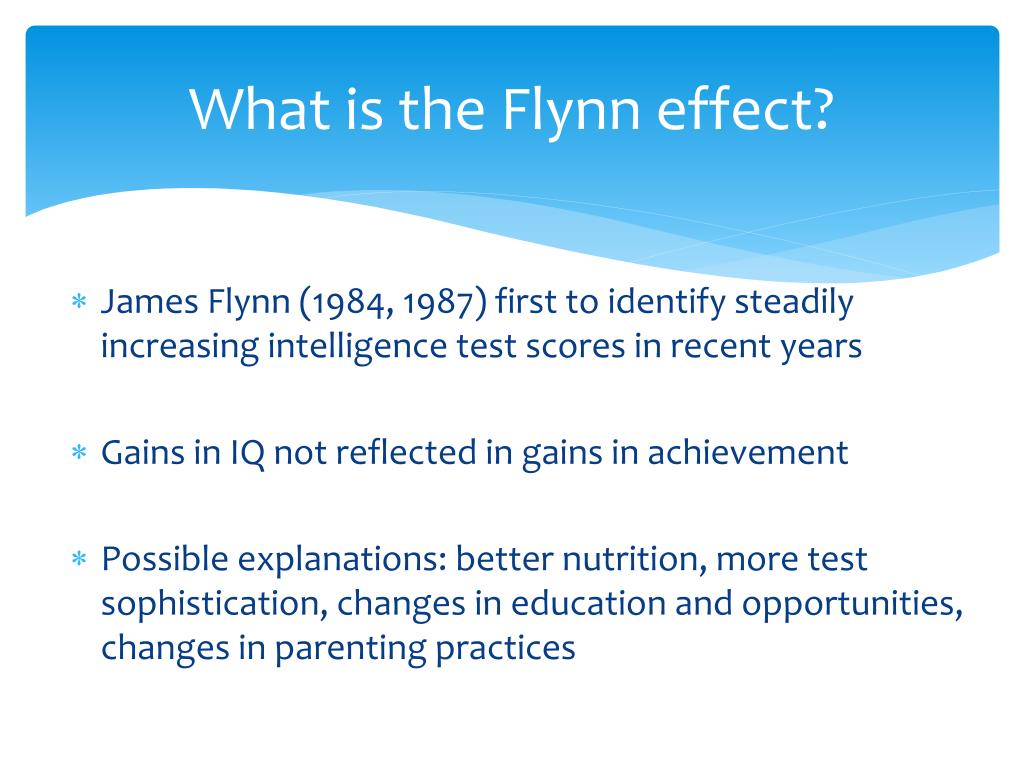 What is the Flynn effect?

∗ James Flynn (1984, 1987) first to identify steadily increasing intelligence test scores in recent years

∗ Gains in IQ not reflected in gains in achievement

∗ Possible explanations: better nutrition, more test sophistication, changes in education and opportunities, changes in parenting practices